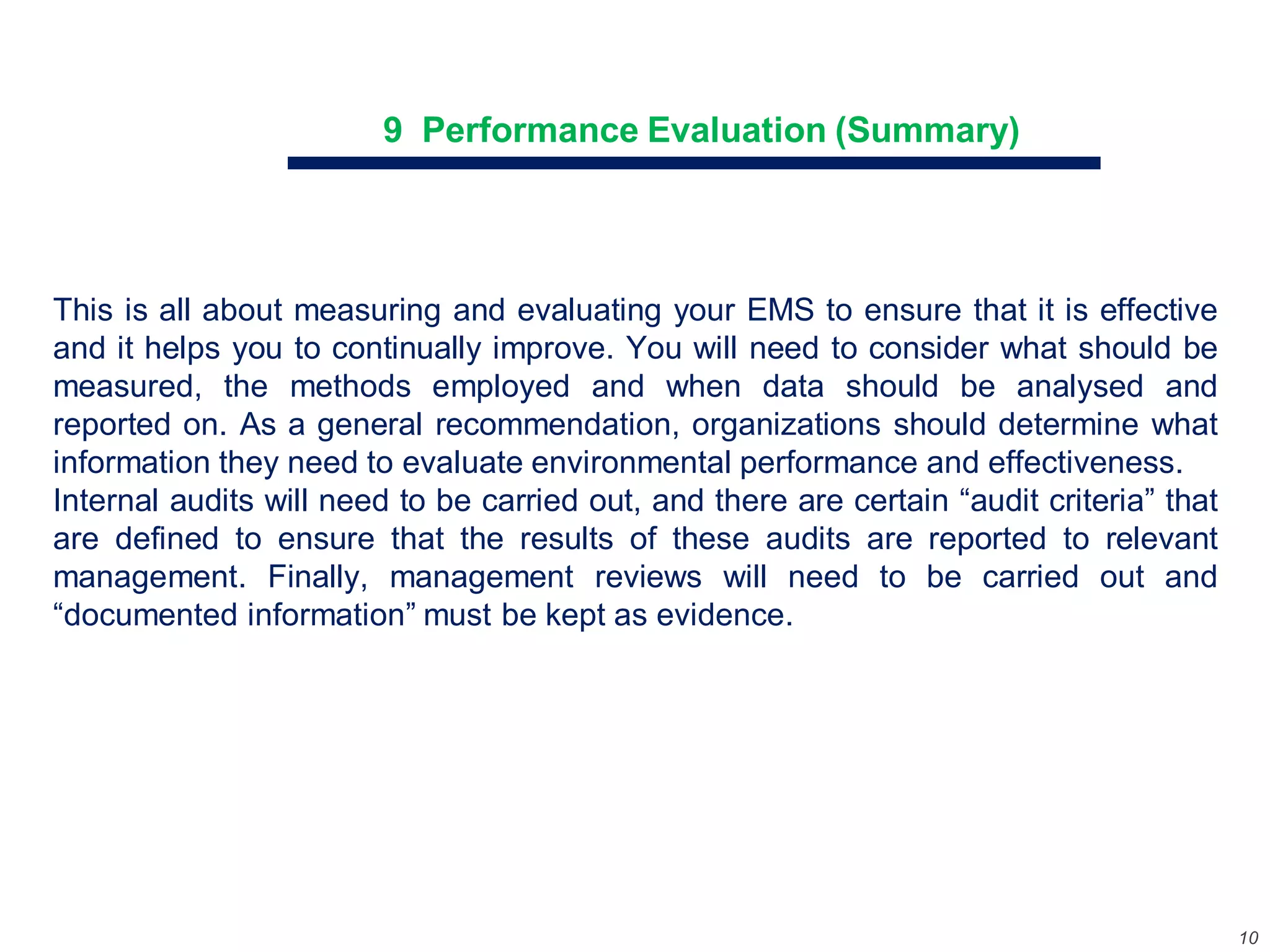 9 Performance Evaluation (Summary)

This is all about measuring and evaluating your EMS to ensure that it is effective and it helps you to continually improve. You will need to consider what should be measured, the methods employed and when data should be analysed and reported on. As a general recommendation, organizations should determine what information they need to evaluate environmental performance and effectiveness.
Internal audits will need to be carried out, and there are certain “audit criteria” that are defined to ensure that the results of these audits are reported to relevant management. Finally, management reviews will need to be carried out and “documented information” must be kept as evidence.

10